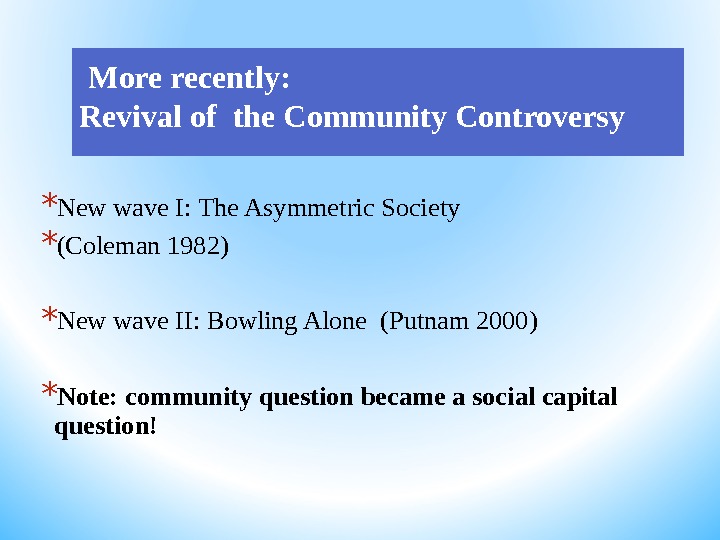 More recently:
Revival of the Community Controversy

*New wave I: The Asymmetric Society
*(Coleman 1982)

*New wave II: Bowling Alone (Putnam 2000)

*Note: community question became a social capital question!